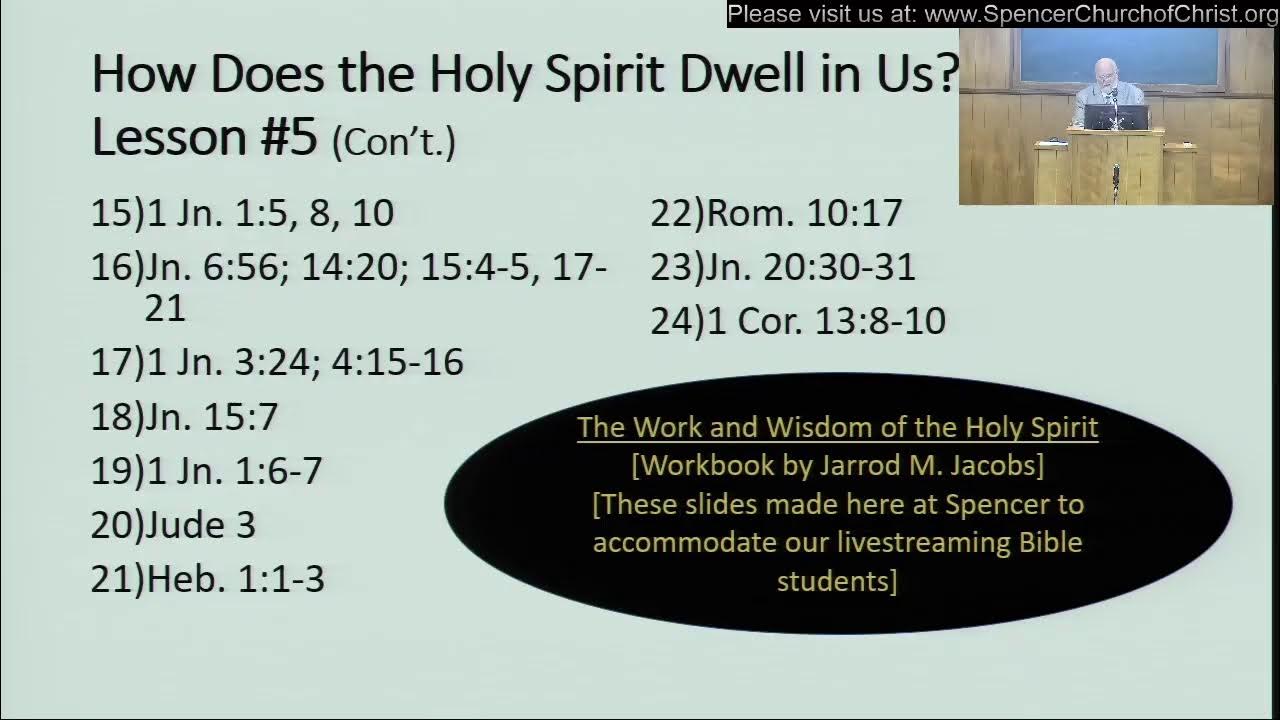 Please visit us at: www.SpencerChurchofChrist.org

How Does the Holy Spirit Dwell in Us? Lesson #5 (Con't.)

15)1 Jn. 1:5, 8, 10
16)Jn. 6:56; 14:20; 15:4-5, 17-21
17)1 Jn. 3:24; 4:15-16
18)Jn. 15:7
19)1 Jn. 1:6-7
20)Jude 3
21)Heb. 1:1-3

22)Rom. 10:17
23)Jn. 20:30-31
24)1 Cor. 13:8-10

The Work and Wisdom of the Holy Spirit
[Workbook by Jarrod M. Jacobs]
[These slides made here at Spencer to accommodate our livestreaming Bible students]